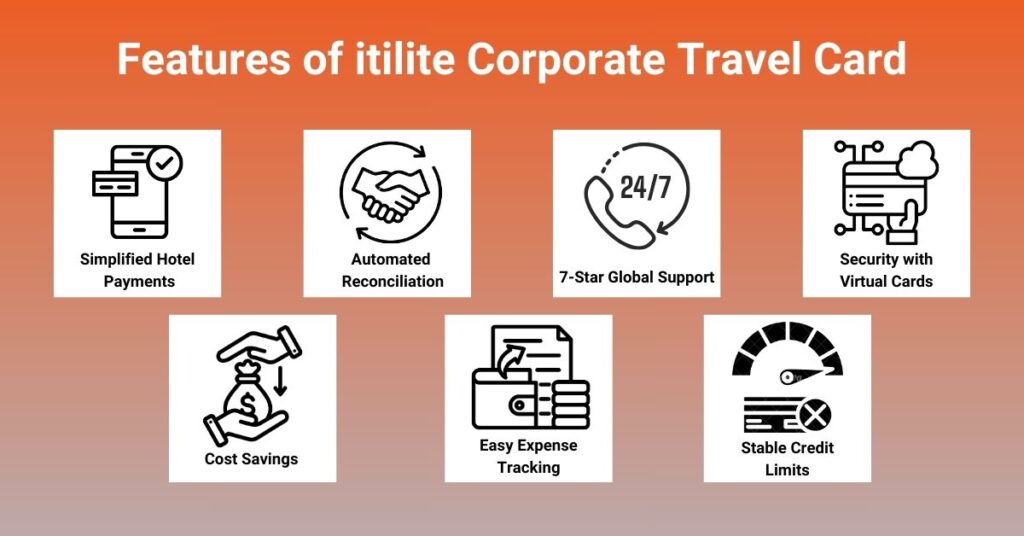 Features of itilite Corporate Travel Card

Simplified Hotel Payments

Automated Reconciliation

24/7

7-Star Global Support

Security with Virtual Cards

$

Cost Savings

Easy Expense Tracking

Stable Credit Limits